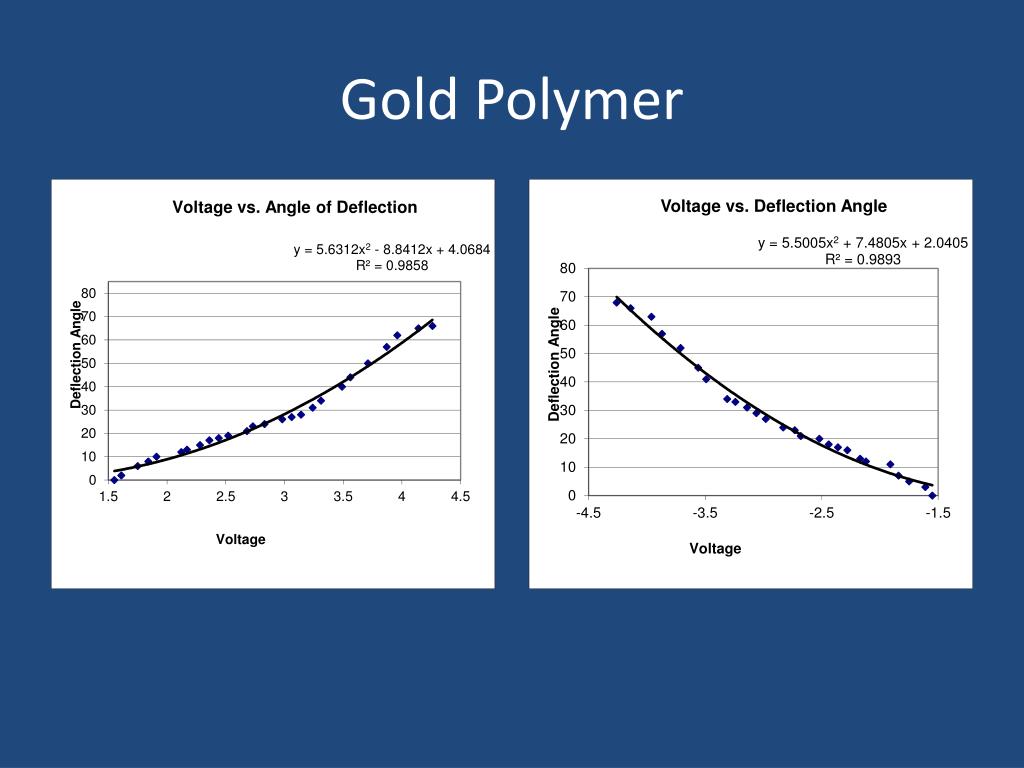 Gold Polymer

Voltage vs. Angle of Deflection

$y = 5.6312x^2 - 8.8412x + 4.0684$
$R^2 = 0.9858$

Deflection Angle

80
70
60
50
40
30
20
10
0

1.5
2
2.5
3
3.5
4
4.5

Voltage

Voltage vs. Deflection Angle

$y = 5.5005x^2 + 7.4805x + 2.0405$
$R^2 = 0.9893$

Deflection Angle

80
70
60
50
40
30
20
10
0

-4.5
-3.5
-2.5
-1.5

Voltage